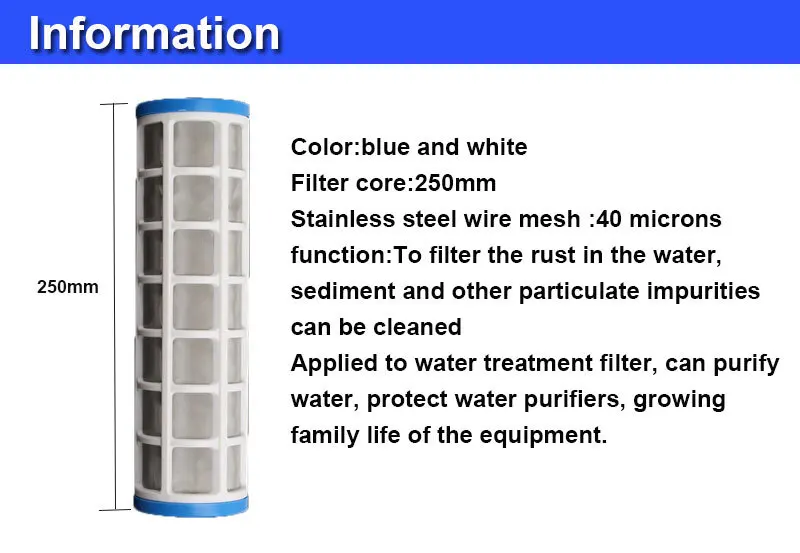 Information

250mm

Color:blue and white
Filter core:250mm
Stainless steel wire mesh :40 microns
function:To filter the rust in the water, sediment and other particulate impurities can be cleaned
Applied to water treatment filter, can purify water, protect water purifiers, growing family life of the equipment.